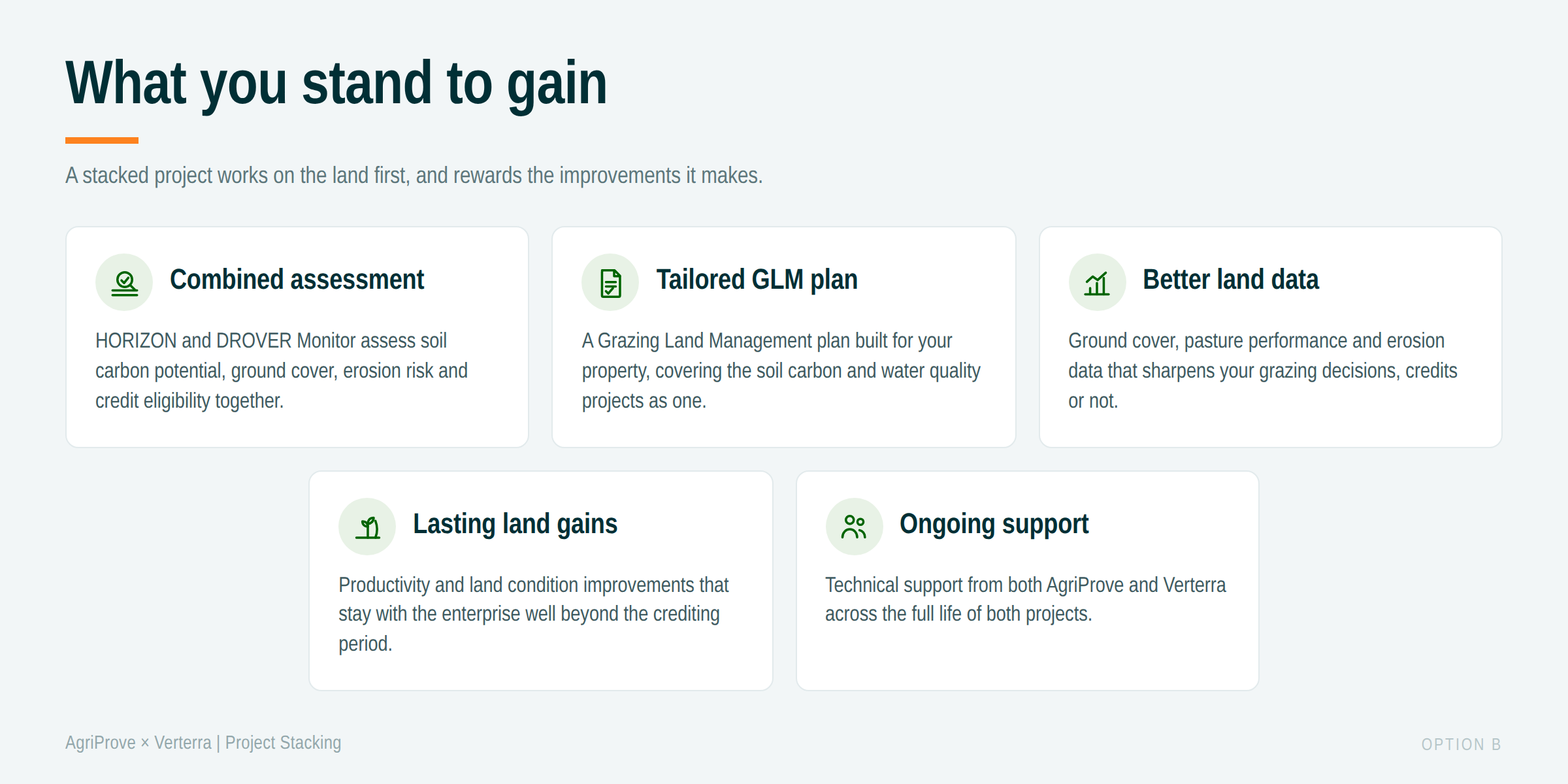 What you stand to gain

A stacked project works on the land first, and rewards the improvements it makes.

Combined assessment

HORIZON and DROVER Monitor assess soil carbon potential, ground cover, erosion risk and credit eligibility together.

Tailored GLM plan

A Grazing Land Management plan built for your property, covering the soil carbon and water quality projects as one.

Better land data

Ground cover, pasture performance and erosion data that sharpens your grazing decisions, credits or not.

Lasting land gains

Productivity and land condition improvements that stay with the enterprise well beyond the crediting period.

Ongoing support

Technical support from both AgriProve and Verterra across the full life of both projects.

AgriProve × Verterra | Project Stacking

OPTION B